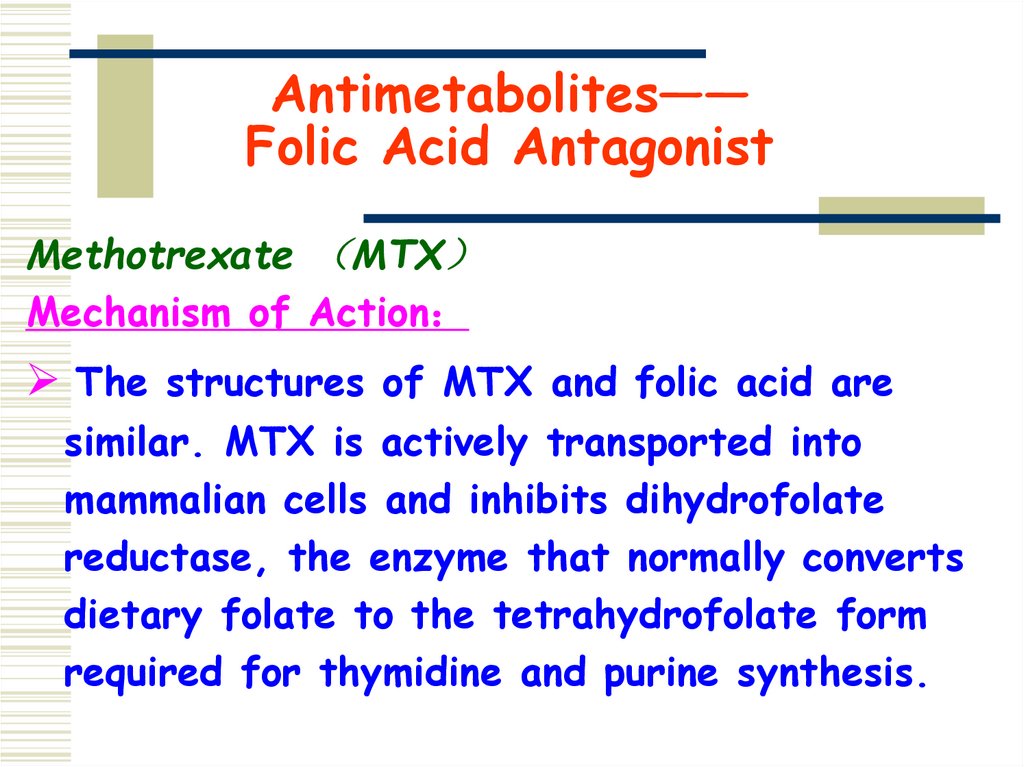 Antimetabolites——
Folic Acid Antagonist

Methotrexate （MTX）
Mechanism of Action：

➢ The structures of MTX and folic acid are similar. MTX is actively transported into mammalian cells and inhibits dihydrofolate reductase, the enzyme that normally converts dietary folate to the tetrahydrofolate form required for thymidine and purine synthesis.